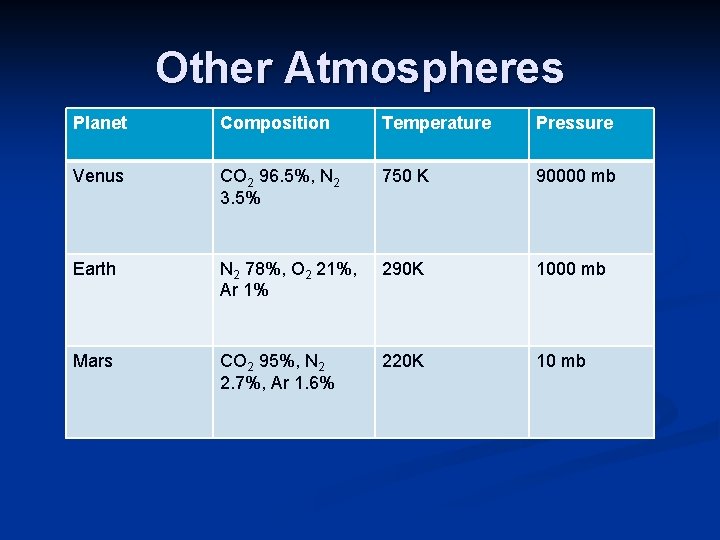 Other Atmospheres

| Planet | Composition | Temperature | Pressure |
|---|---|---|---|
| Venus | $CO_2$ 96.5%, $N_2$ 3.5% | 750 K | 90000 mb |
| Earth | $N_2$ 78%, $O_2$ 21%, Ar 1% | 290K | 1000 mb |
| Mars | $CO_2$ 95%, $N_2$ 2.7%, Ar 1.6% | 220K | 10 mb |